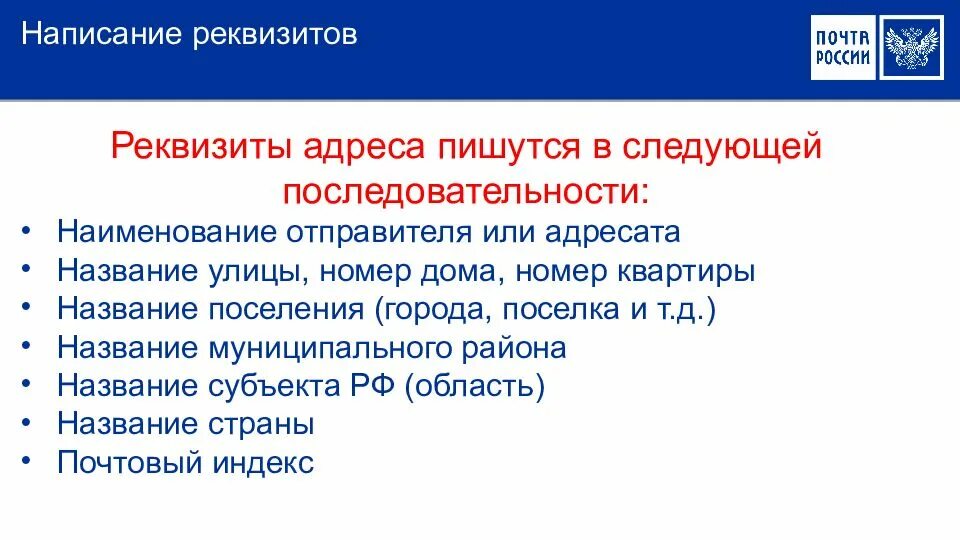 Написание реквизитов

ПОЧТА РОССИИ

Реквизиты адреса пишутся в следующей последовательности:

• Наименование отправителя или адресата
• Название улицы, номер дома, номер квартиры
• Название поселения (города, поселка и т.д.)
• Название муниципального района
• Название субъекта РФ (область)
• Название страны
• Почтовый индекс